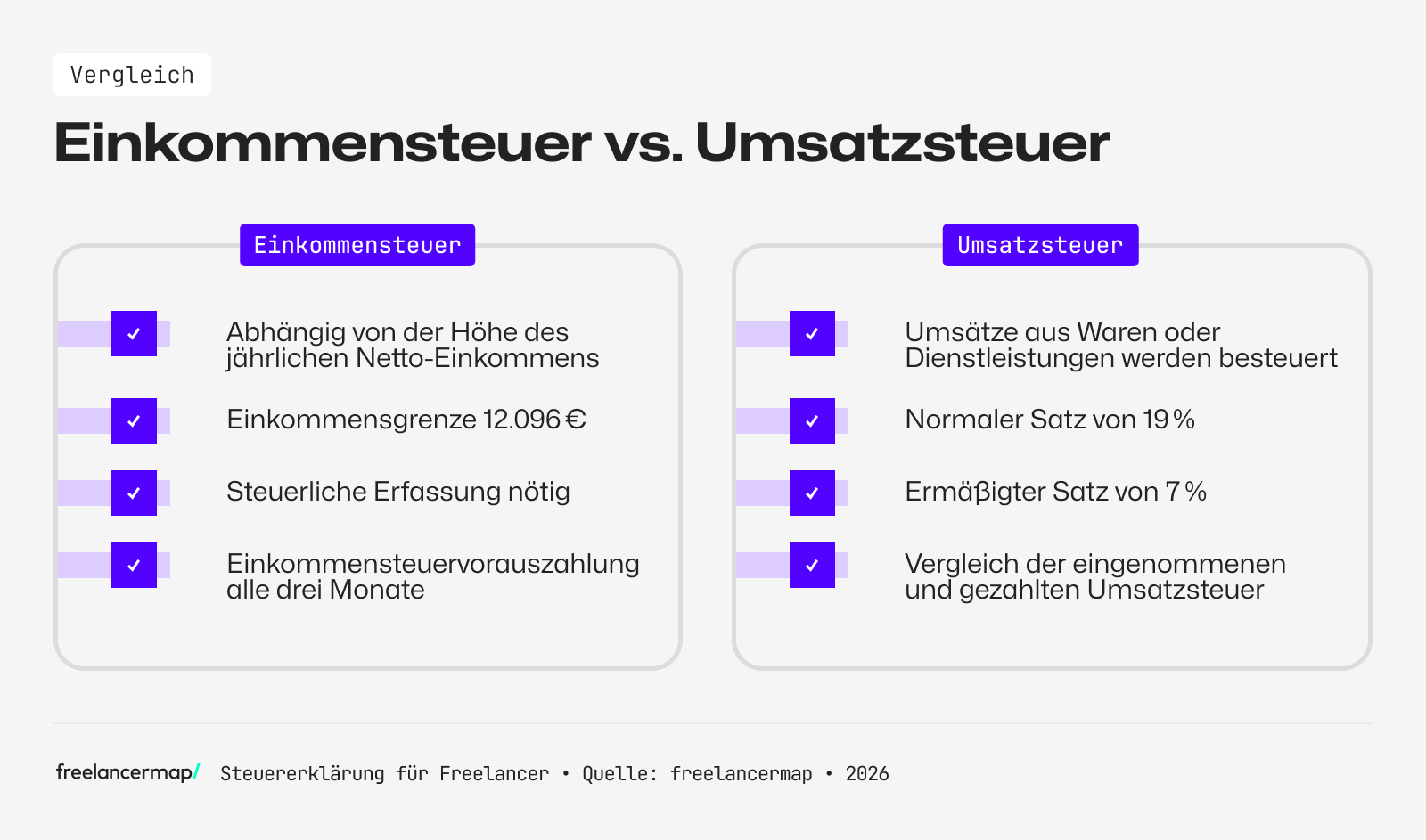 Vergleich

Einkommensteuer vs. Umsatzsteuer

Einkommensteuer

Abhängig von der Höhe des jährlichen Netto-Einkommens

Einkommensgrenze 12.096 €

Steuerliche Erfassung nötig

Einkommensteuervorauszahlung alle drei Monate

Umsatzsteuer

Umsätze aus Waren oder Dienstleistungen werden besteuert

Normaler Satz von 19 %

Ermäßigter Satz von 7 %

Vergleich der eingenommenen und gezahlten Umsatzsteuer

freelancermap/ Steuererklärung für Freelancer • Quelle: freelancermap • 2026